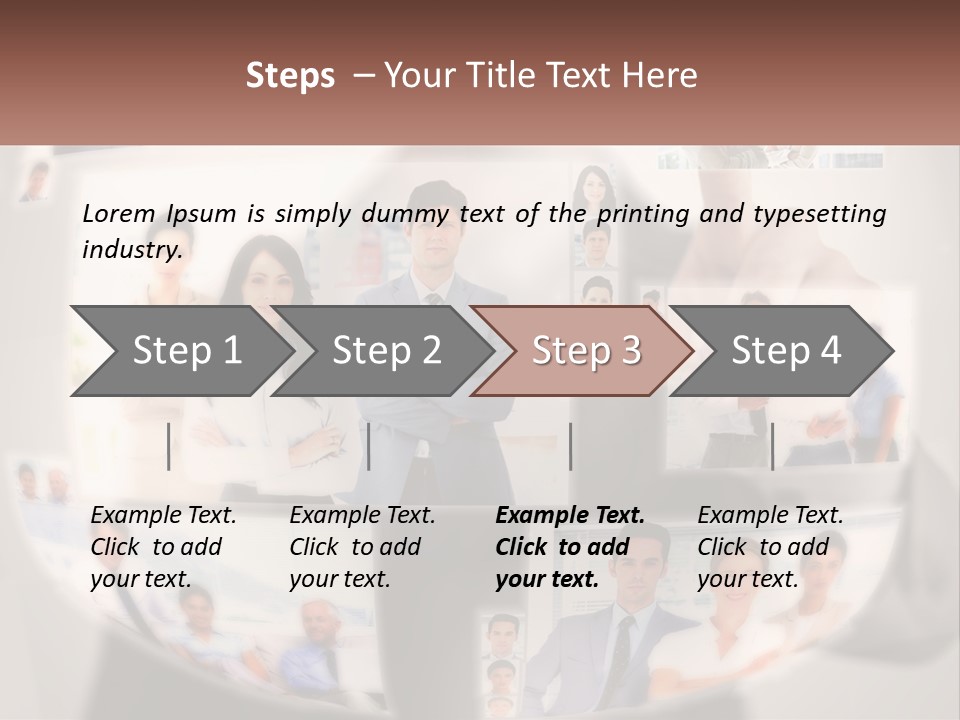 Steps – Your Title Text Here

Lorem Ipsum is simply dummy text of the printing and typesetting industry.

Step 1

Step 2

Step 3

Step 4

Example Text. Click to add your text.

Example Text. Click to add your text.

Example Text. Click to add your text.

Example Text. Click to add your text.